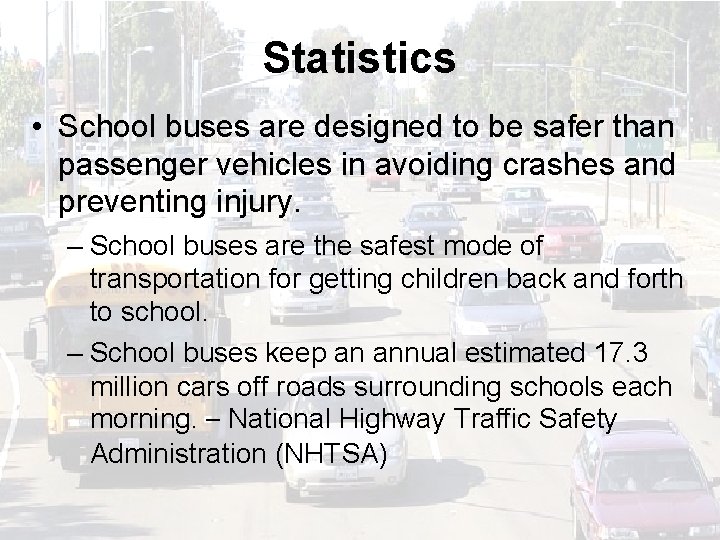 Statistics

• School buses are designed to be safer than passenger vehicles in avoiding crashes and preventing injury.

– School buses are the safest mode of transportation for getting children back and forth to school.

– School buses keep an annual estimated 17.3 million cars off roads surrounding schools each morning. – National Highway Traffic Safety Administration (NHTSA)